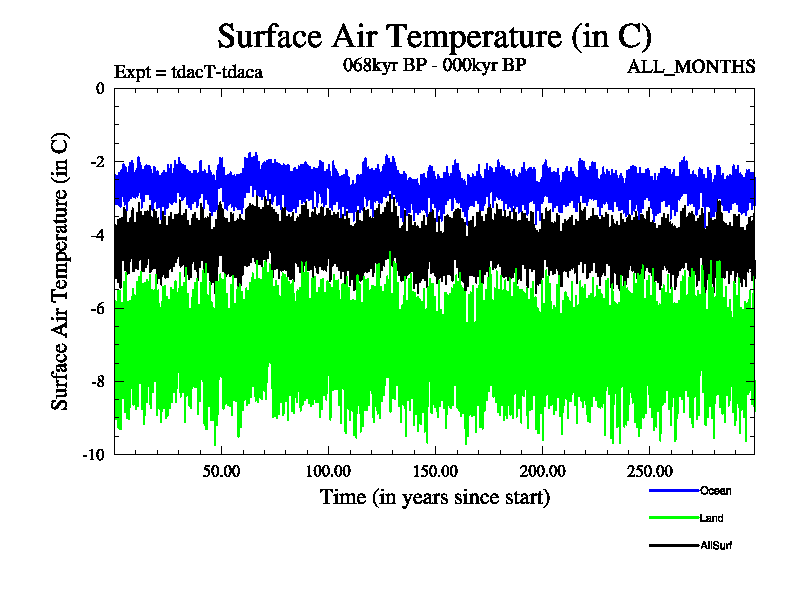 Surface Air Temperature (in C)

Expt = tdacT-tdaca

068kyr BP - 000kyr BP

ALL_MONTHS

Surface Air Temperature (in C)

0

-2

-4

-6

-8

-10

50.00

100.00

150.00

200.00

250.00

Time (in years since start)

Ocean

Land

AllSurf